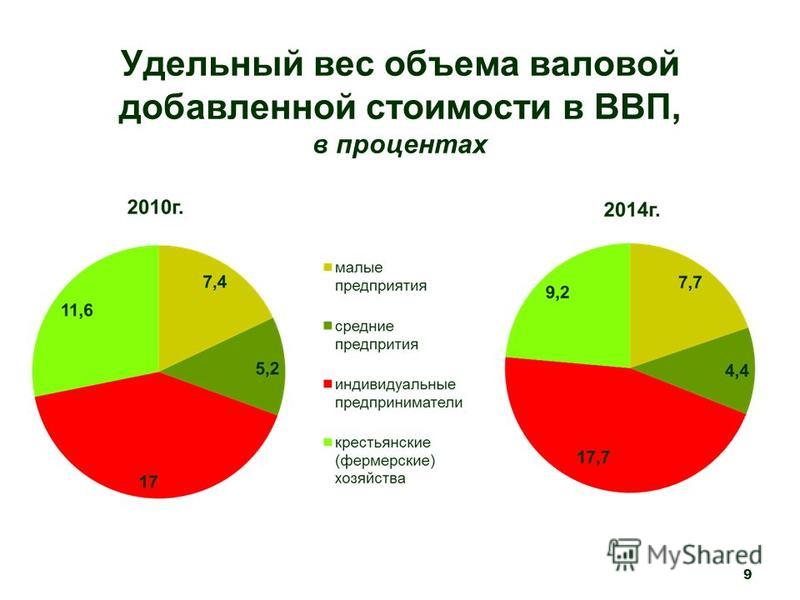 Удельный вес объема валовой добавленной стоимости в ВВП,
в процентах

2010г.

7,4
5,2
17
11,6

малые предприятия
средние предпрития
индивидуальные предприниматели
крестьянские (фермерские) хозяйства

2014г.

7,7
4,4
17,7
9,2

MyShared

9